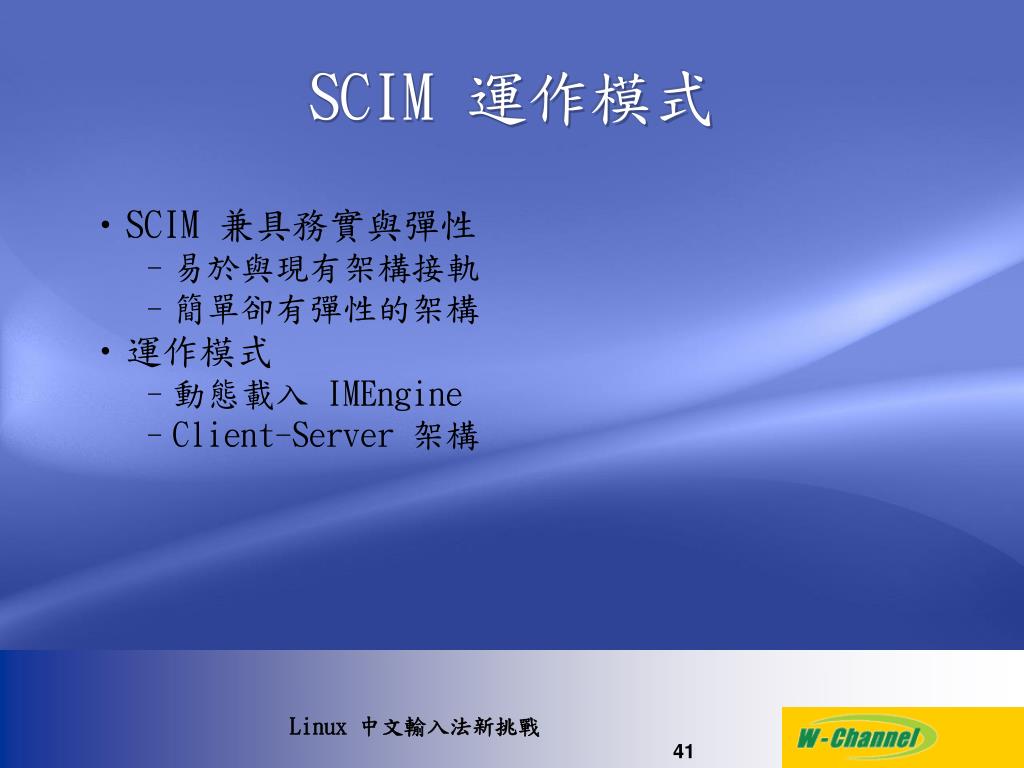 SCIM 運作模式

• SCIM 兼具務實與彈性
 – 易於與現有架構接軌
 – 簡單卻有彈性的架構
• 運作模式
 – 動態載入 IMEngine
 – Client-Server 架構

Linux 中文輸入法新挑戰

41

W-Channel